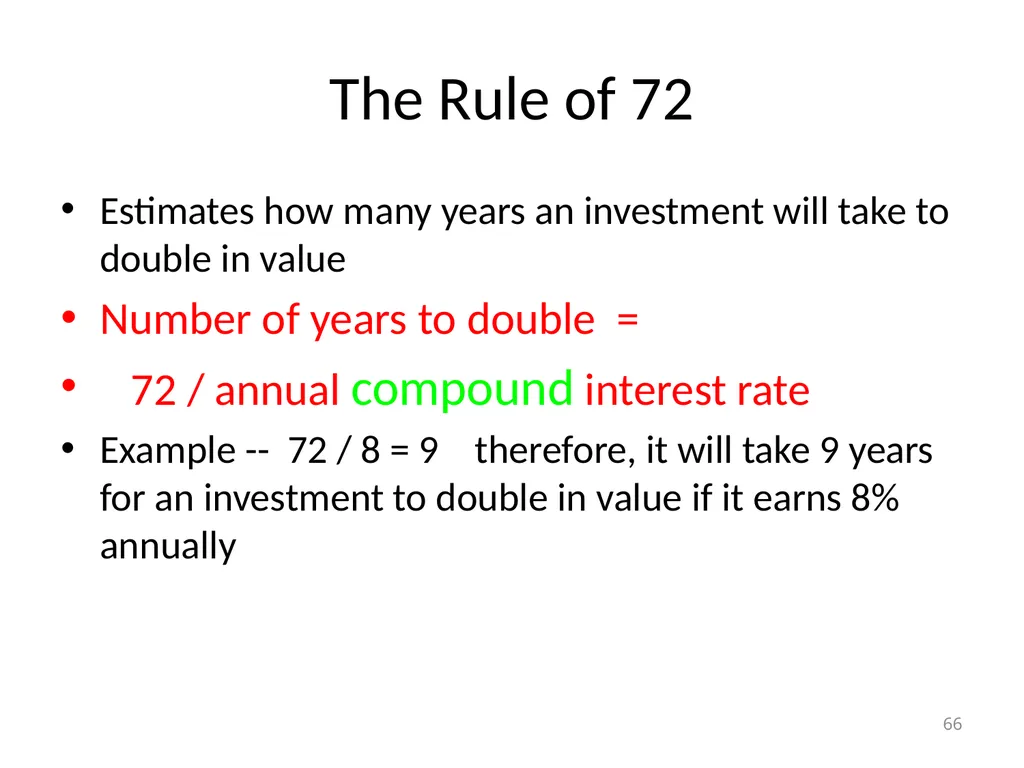 The Rule of 72

• Estimates how many years an investment will take to double in value

• Number of years to double =

• 72 / annual compound interest rate

• Example -- 72 / 8 = 9 therefore, it will take 9 years for an investment to double in value if it earns 8% annually

66